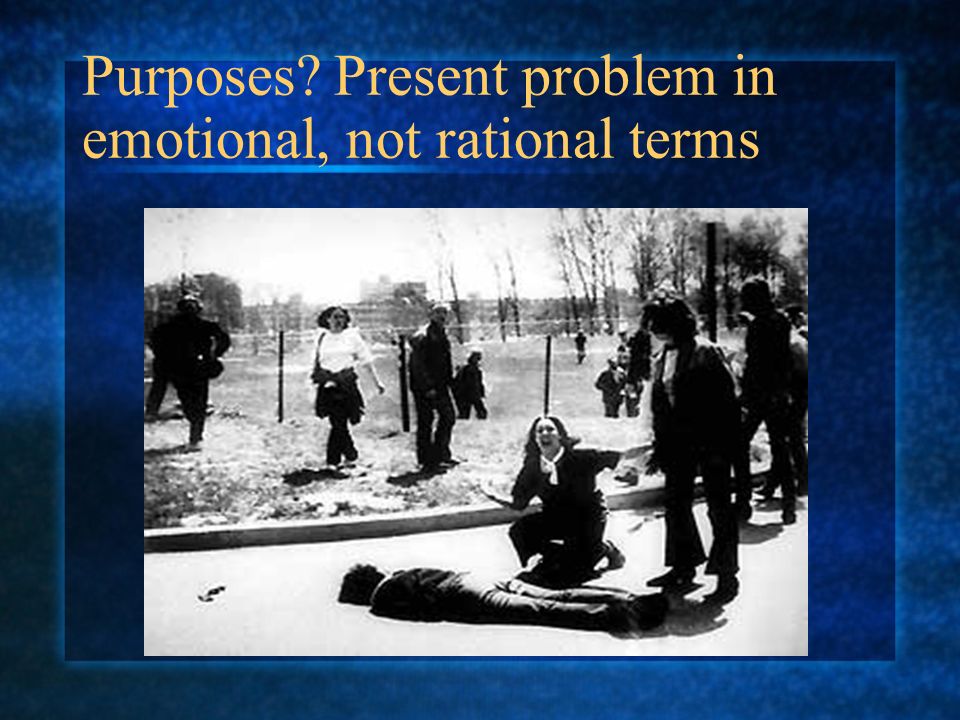 Purposes? Present problem in emotional, not rational terms